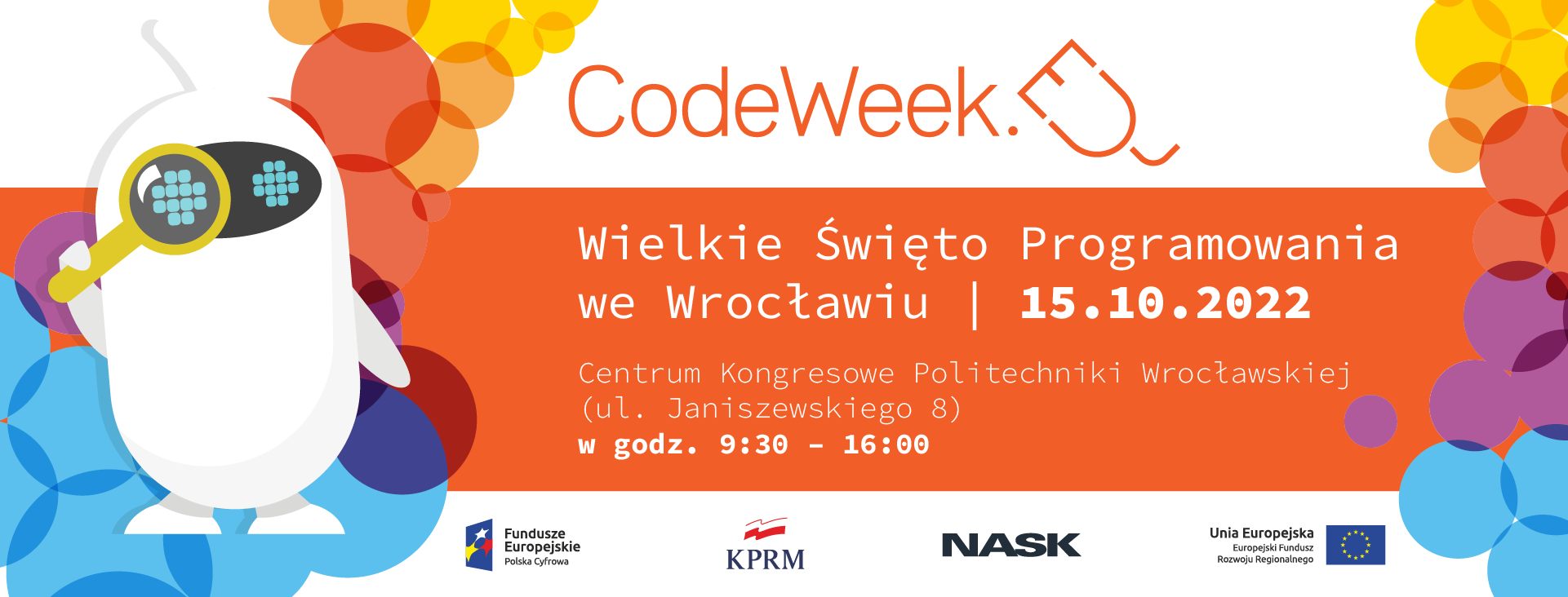 CodeWeek.EU

Wielkie Święto Programowania we Wrocławiu | 15.10.2022

Centrum Kongresowe Politechniki Wrocławskiej (ul. Janiszewskiego 8)
w godz. 9:30 - 16:00

Fundusze Europejskie
Polska Cyfrowa

KPRM

NASK

Unia Europejska
Europejski Fundusz Rozwoju Regionalnego